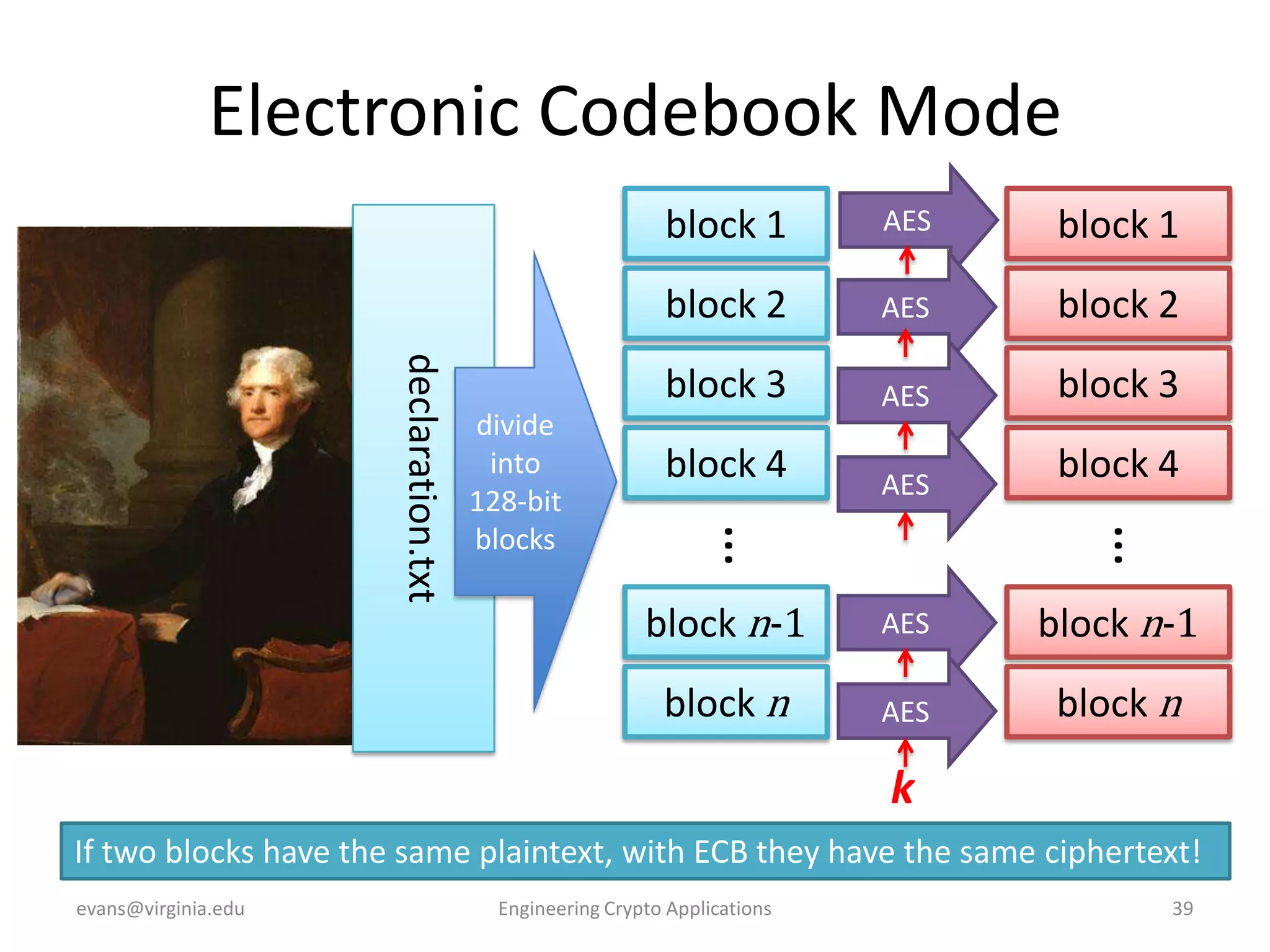 Electronic Codebook Mode

declaration.txt

divide into 128-bit blocks

block 1
block 2
block 3
block 4
⋮
block $n$-1
block $n$

AES
AES
AES
AES
AES
AES

$k$

block 1
block 2
block 3
block 4
⋮
block $n$-1
block $n$

If two blocks have the same plaintext, with ECB they have the same ciphertext!

evans@virginia.edu

Engineering Crypto Applications

39